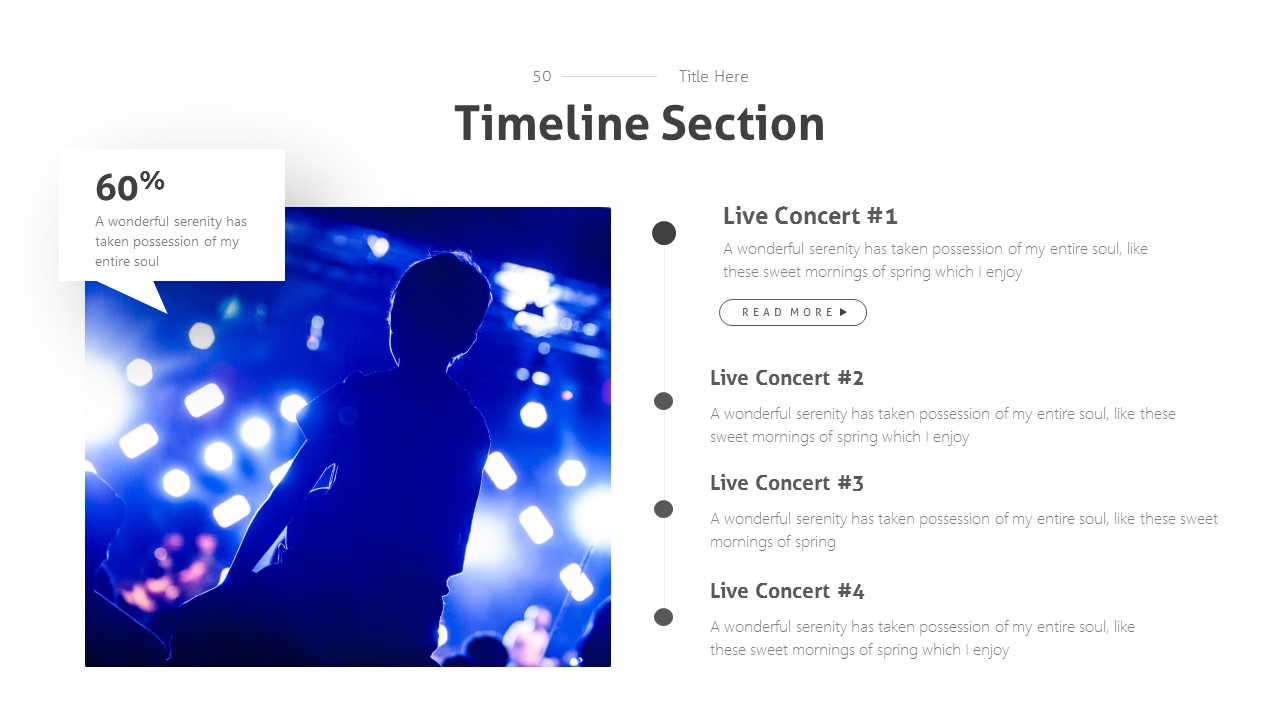 50 Title Here

Timeline Section

60%

A wonderful serenity has taken possession of my entire soul

Live Concert #1

A wonderful serenity has taken possession of my entire soul, like these sweet mornings of spring which I enjoy

READ MORE ▶

Live Concert #2

A wonderful serenity has taken possession of my entire soul, like these sweet mornings of spring which I enjoy

Live Concert #3

A wonderful serenity has taken possession of my entire soul, like these sweet mornings of spring

Live Concert #4

A wonderful serenity has taken possession of my entire soul, like these sweet mornings of spring which I enjoy